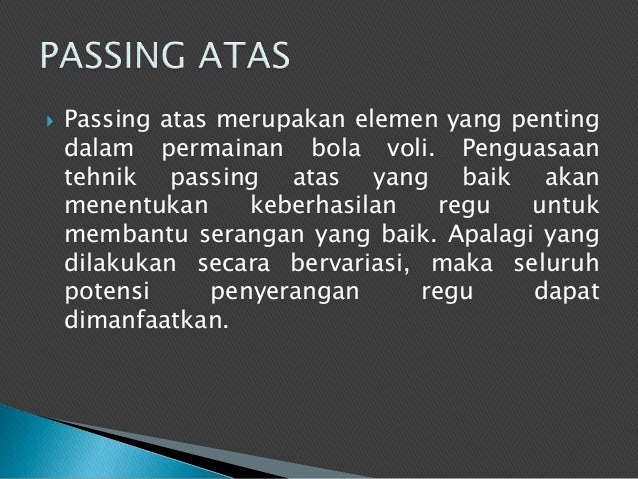 PASSING ATAS

Passing atas merupakan elemen yang penting dalam permainan bola voli. Penguasaan tehnik passing atas yang baik akan menentukan keberhasilan regu untuk membantu serangan yang baik. Apalagi yang dilakukan secara bervariasi, maka seluruh potensi penyerangan regu dapat dimanfaatkan.